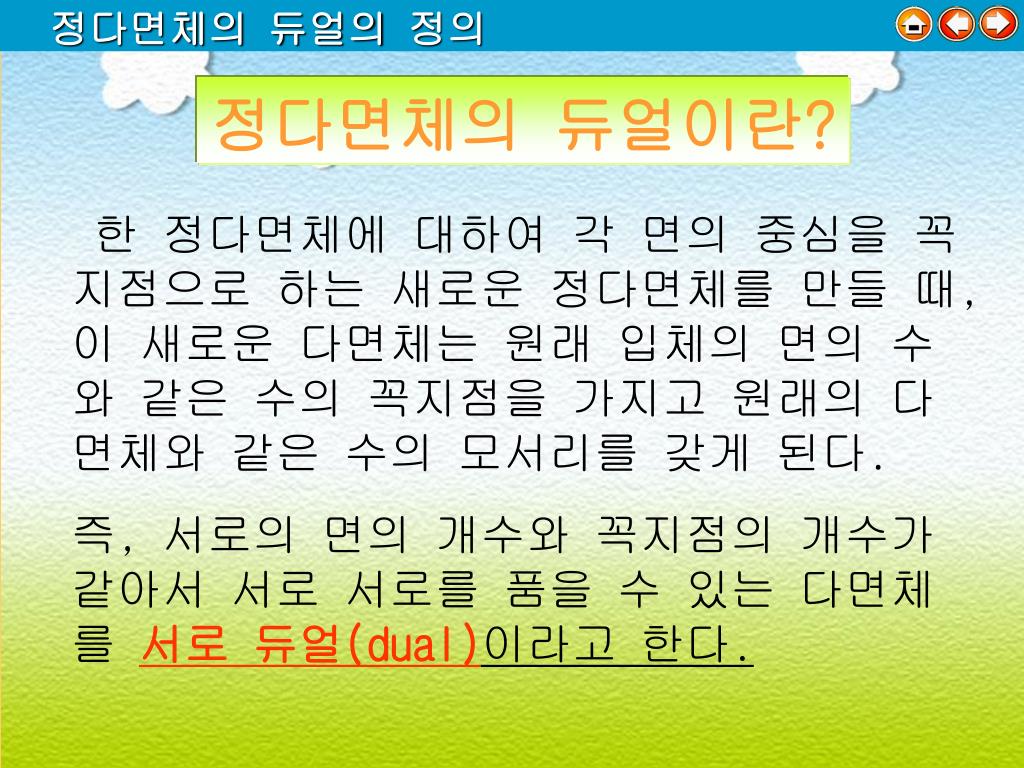 정다면체의 듀얼의 정의

정다면체의 듀얼이란?

한 정다면체에 대하여 각 면의 중심을 꼭지점으로 하는 새로운 정다면체를 만들 때, 이 새로운 다면체는 원래 입체의 면의 수와 같은 수의 꼭지점을 가지고 원래의 다면체와 같은 수의 모서리를 갖게 된다.

즉, 서로의 면의 개수와 꼭지점의 개수가 같아서 서로 서로를 품을 수 있는 다면체를 서로 듀얼(dual)이라고 한다.